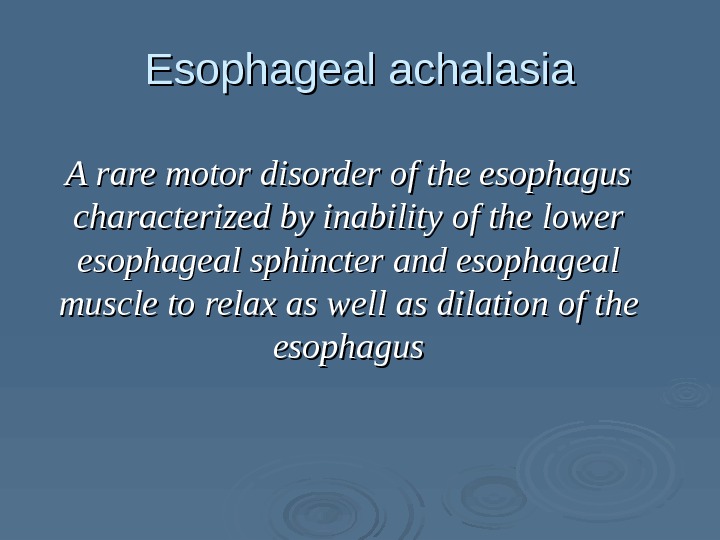 Esophageal achalasia

A rare motor disorder of the esophagus characterized by inability of the lower esophageal sphincter and esophageal muscle to relax as well as dilation of the esophagus